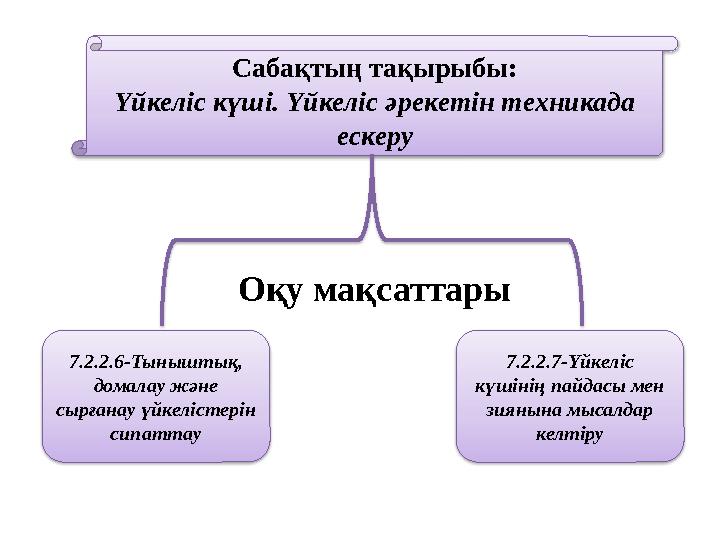 Сабақтың тақырыбы:
Үйкеліс күші. Үйкеліс әрекетін техникада ескеру

Оқу мақсаттары

7.2.2.6-Тыныштық, домалау және сырғанау үйкелістерін сипаттау

7.2.2.7-Үйкеліс күшінің пайдасы мен зиянына мысалдар келтіру